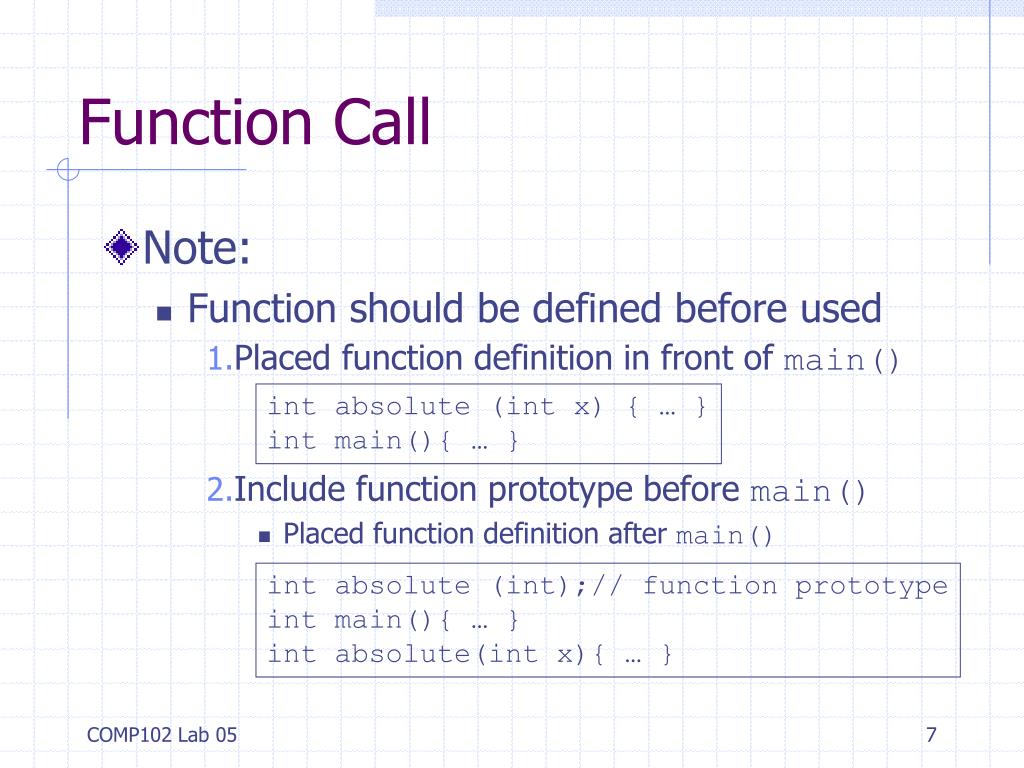 Function Call

Note:

Function should be defined before used

1.Placed function definition in front of main()

int absolute (int x) { … }
int main(){ … }

2.Include function prototype before main()

Placed function definition after main()

int absolute (int);// function prototype
int main(){ … }
int absolute(int x){ … }

COMP102 Lab 05

7